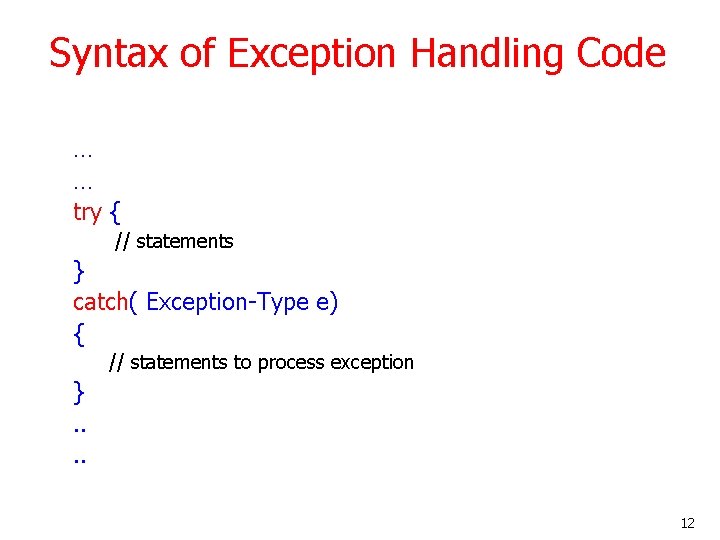 Syntax of Exception Handling Code

…
…
try {
// statements
}
catch( Exception-Type e)
{
// statements to process exception
}
..
..

12